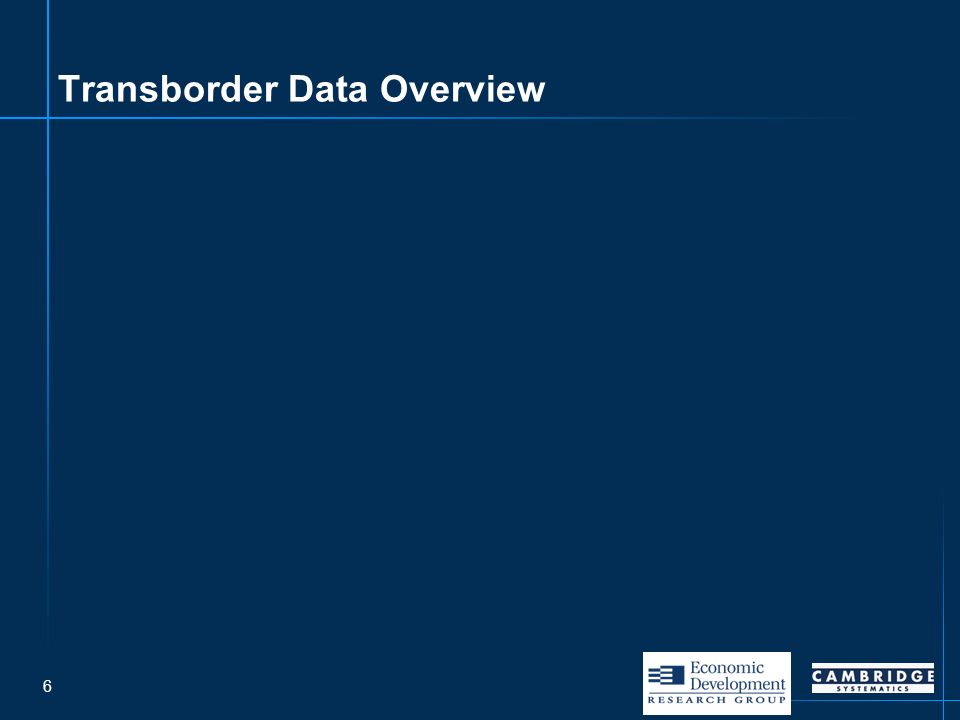 Transborder Data Overview

6

Economic Development RESEARCH GROUP

CAMBRIDGE SYSTEMATICS